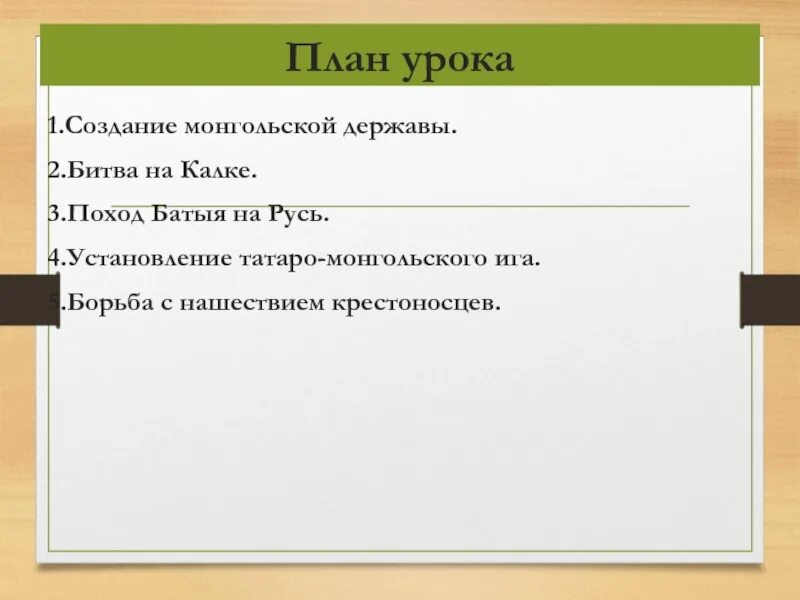 План урока

1.Создание монгольской державы.

2.Битва на Калке.

3.Поход Батыя на Русь.

4.Установление татаро-монгольского ига.

5.Борьба с нашествием крестоносцев.